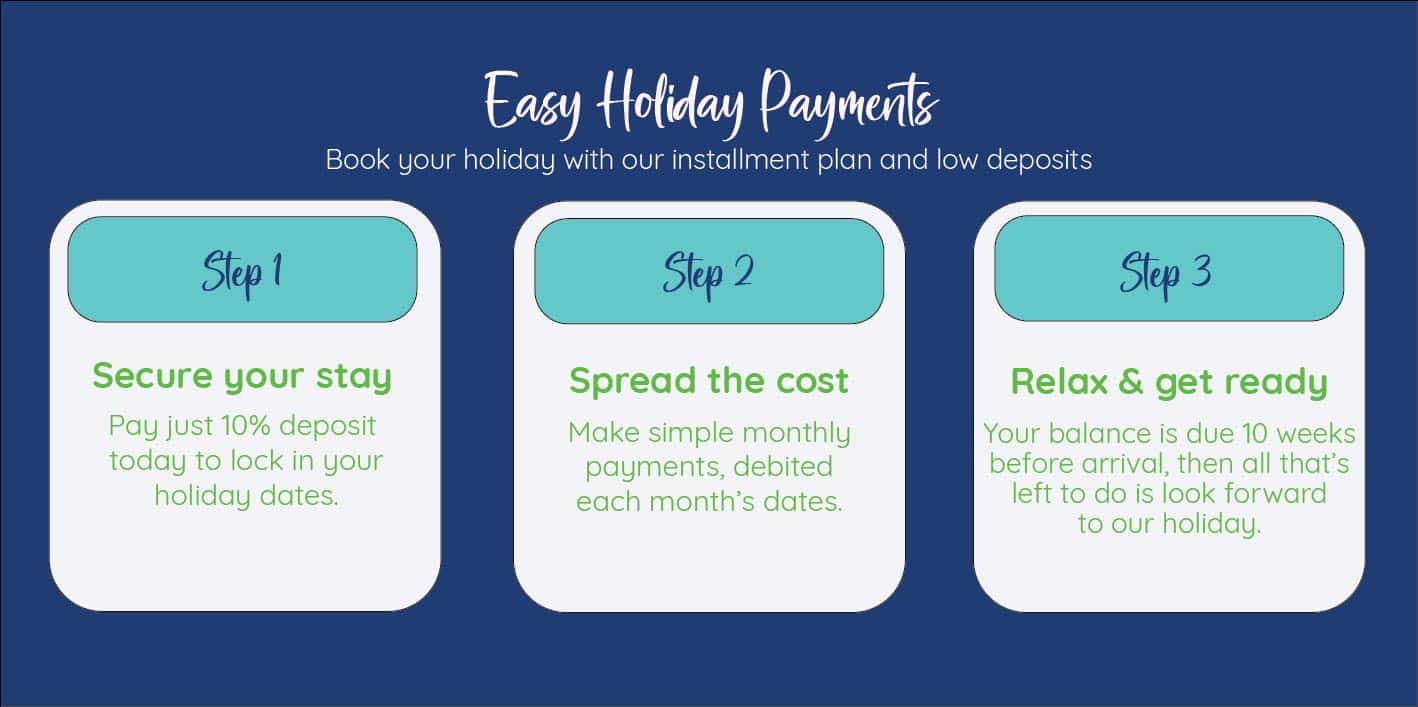 Easy Holiday Payments
Book your holiday with our installment plan and low deposits

Step 1

Secure your stay
Pay just 10% deposit today to lock in your holiday dates.

Step 2

Spread the cost
Make simple monthly payments, debited each month's dates.

Step 3

Relax & get ready
Your balance is due 10 weeks before arrival, then all that's left to do is look forward to our holiday.